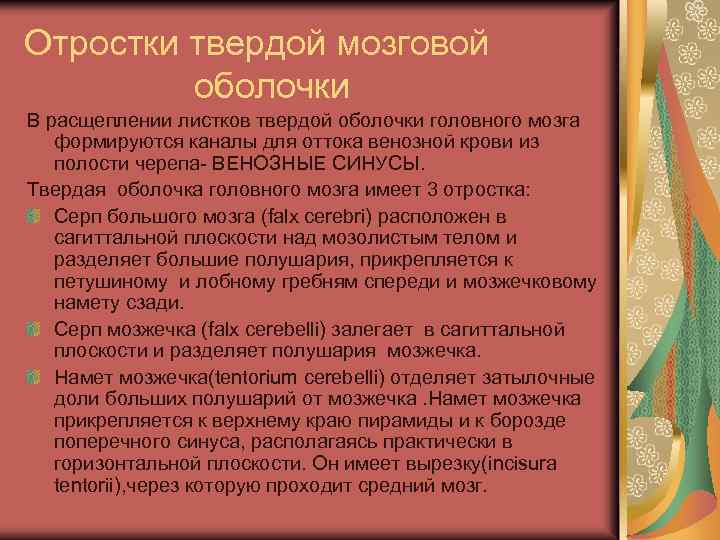 Отростки твердой мозговой оболочки

В расщеплении листков твердой оболочки головного мозга формируются каналы для оттока венозной крови из полости черепа- ВЕНОЗНЫЕ СИНУСЫ.

Твердая оболочка головного мозга имеет 3 отростка:

Серп большого мозга (falx cerebri) расположен в сагиттальной плоскости над мозолистым телом и разделяет большие полушария, прикрепляется к петушиному и лобному гребням спереди и мозжечковому намету сзади.

Серп мозжечка (falx cerebelli) залегает в сагиттальной плоскости и разделяет полушария мозжечка.

Намет мозжечка(tentorium cerebelli) отделяет затылочные доли больших полушарий от мозжечка .Намет мозжечка прикрепляется к верхнему краю пирамиды и к борозде поперечного синуса, располагаясь практически в горизонтальной плоскости. Он имеет вырезку(incisura tentorii),через которую проходит средний мозг.